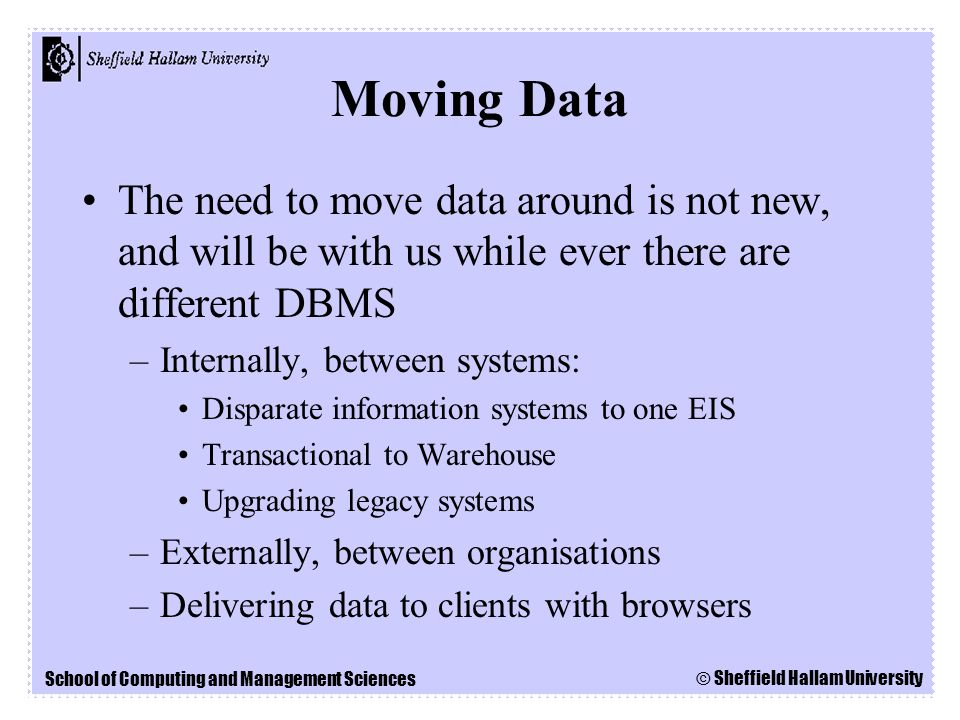 Sheffield Hallam University

Moving Data

• The need to move data around is not new, and will be with us while ever there are different DBMS
– Internally, between systems:
• Disparate information systems to one EIS
• Transactional to Warehouse
• Upgrading legacy systems
– Externally, between organisations
– Delivering data to clients with browsers

School of Computing and Management Sciences

© Sheffield Hallam University